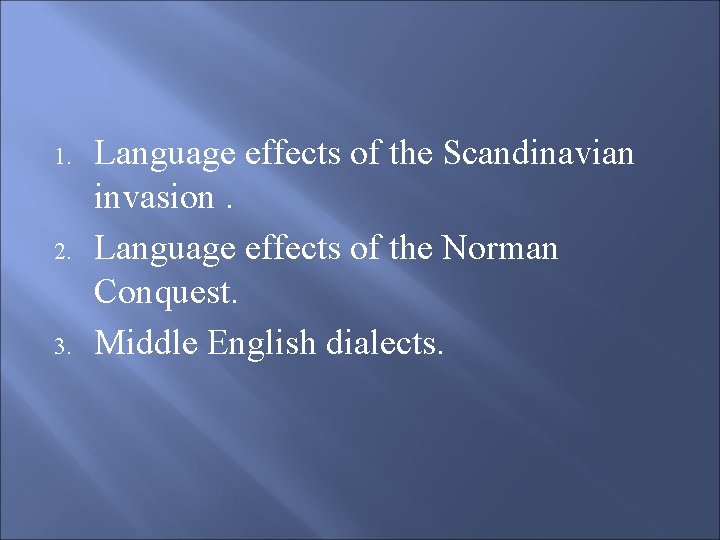 1. Language effects of the Scandinavian invasion .
2. Language effects of the Norman Conquest.
3. Middle English dialects.